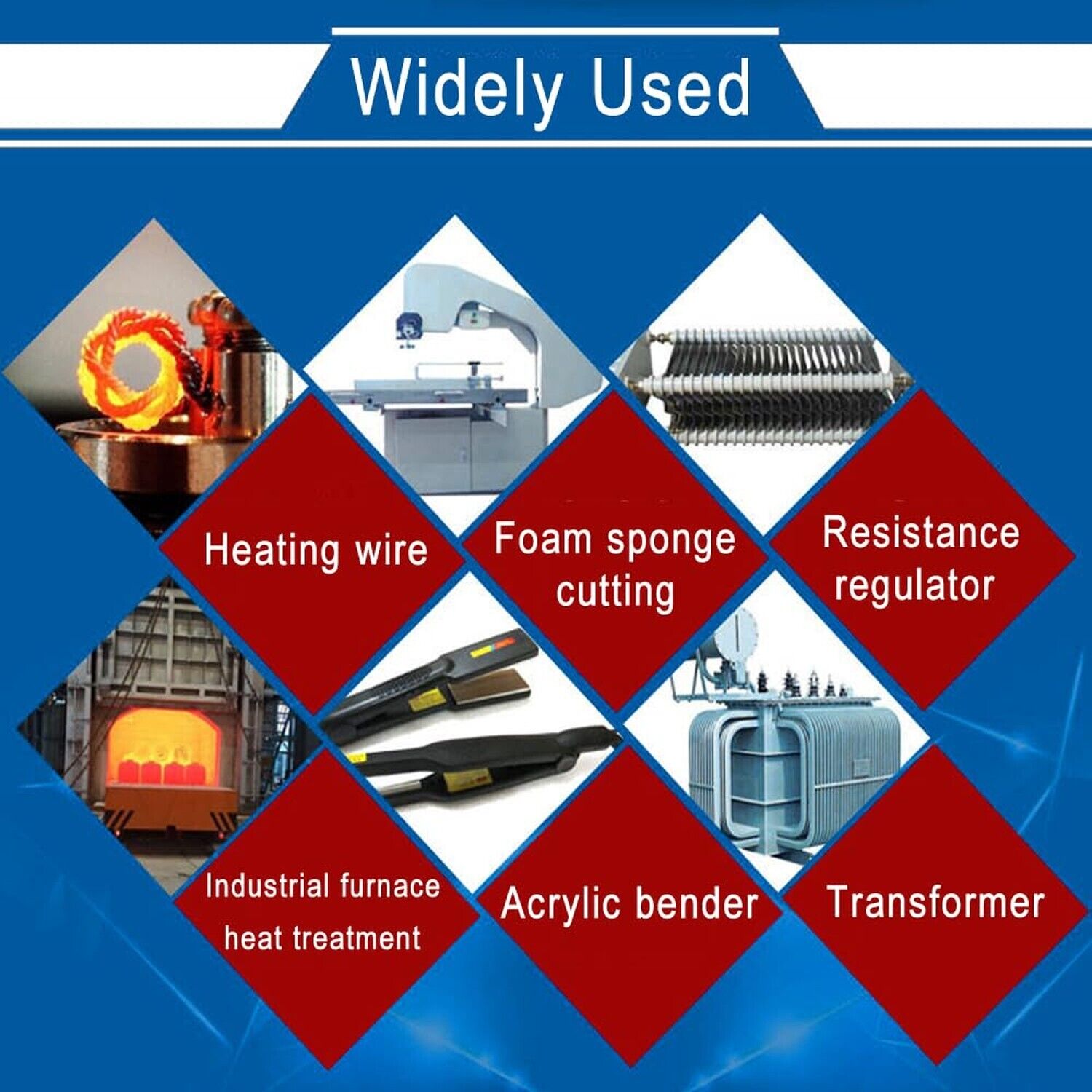 Widely Used

Heating wire

Foam sponge cutting

Resistance regulator

Industrial furnace heat treatment

Acrylic bender

Transformer